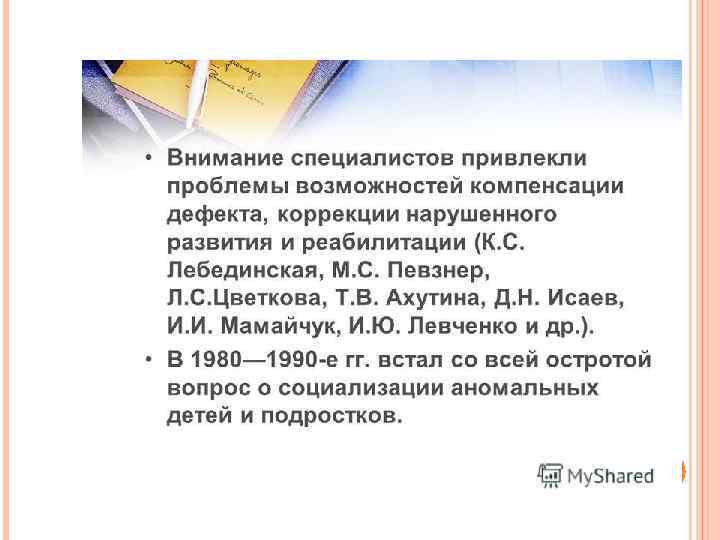 • Внимание специалистов привлекли проблемы возможностей компенсации дефекта, коррекции нарушенного развития и реабилитации (К.С. Лебединская, М.С. Певзнер, Л.С.Цветкова, Т.В. Ахутина, Д.Н. Исаев, И.И. Мамайчук, И.Ю. Левченко и др.).

• В 1980—1990-е гг. встал со всей остротой вопрос о социализации аномальных детей и подростков.

MyShared